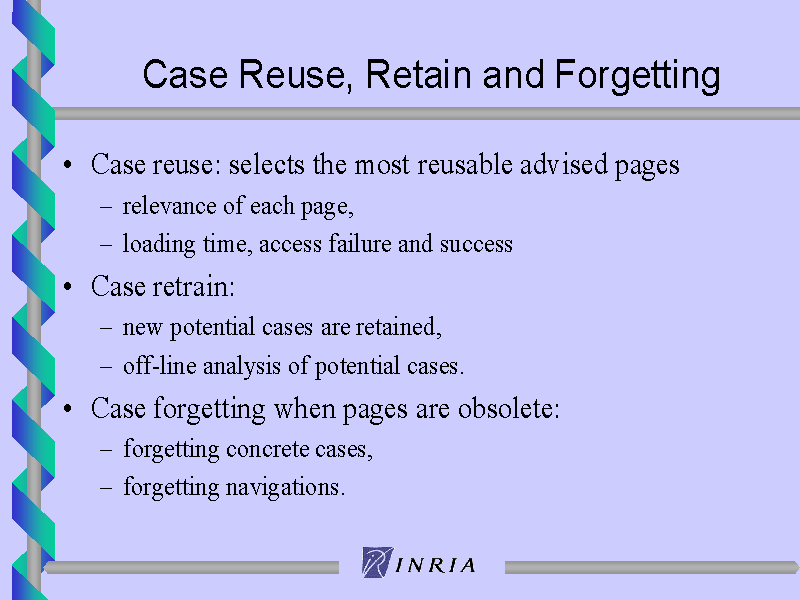 Case Reuse, Retain and Forgetting

• Case reuse: selects the most reusable advised pages
– relevance of each page,
– loading time, access failure and success

• Case retrain:
– new potential cases are retained,
– off-line analysis of potential cases.

• Case forgetting when pages are obsolete:
– forgetting concrete cases,
– forgetting navigations.

INRIA